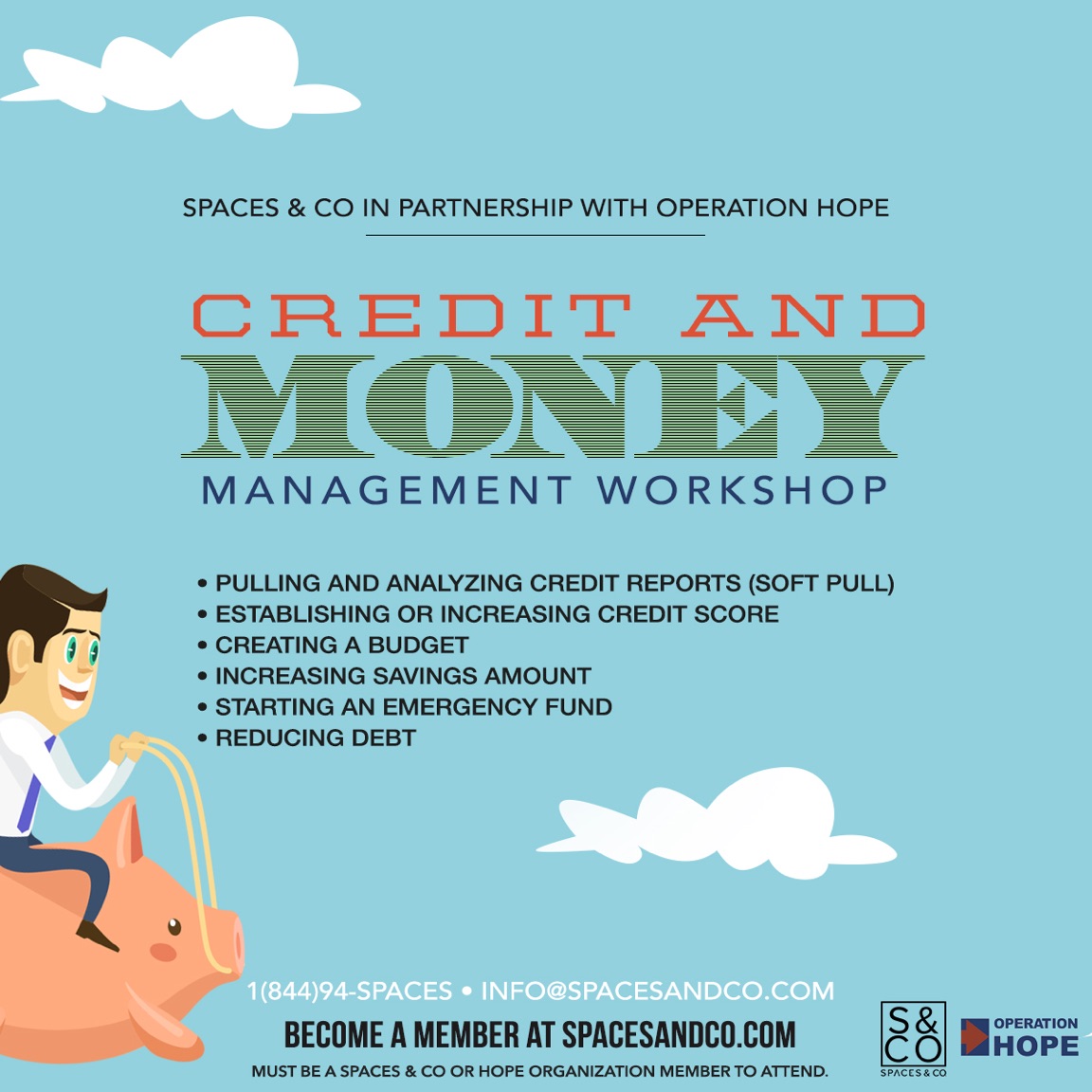 SPACES & CO IN PARTNERSHIP WITH OPERATION HOPE

CREDIT AND
MONEY
MANAGEMENT WORKSHOP

• PULLING AND ANALYZING CREDIT REPORTS (SOFT PULL)
• ESTABLISHING OR INCREASING CREDIT SCORE
• CREATING A BUDGET
• INCREASING SAVINGS AMOUNT
• STARTING AN EMERGENCY FUND
• REDUCING DEBT

1(844)94-SPACES • INFO@SPACESANDCO.COM
BECOME A MEMBER AT SPACESANDCO.COM
MUST BE A SPACES & CO OR HOPE ORGANIZATION MEMBER TO ATTEND.

S& CO SPACES & CO

OPERATION HOPE